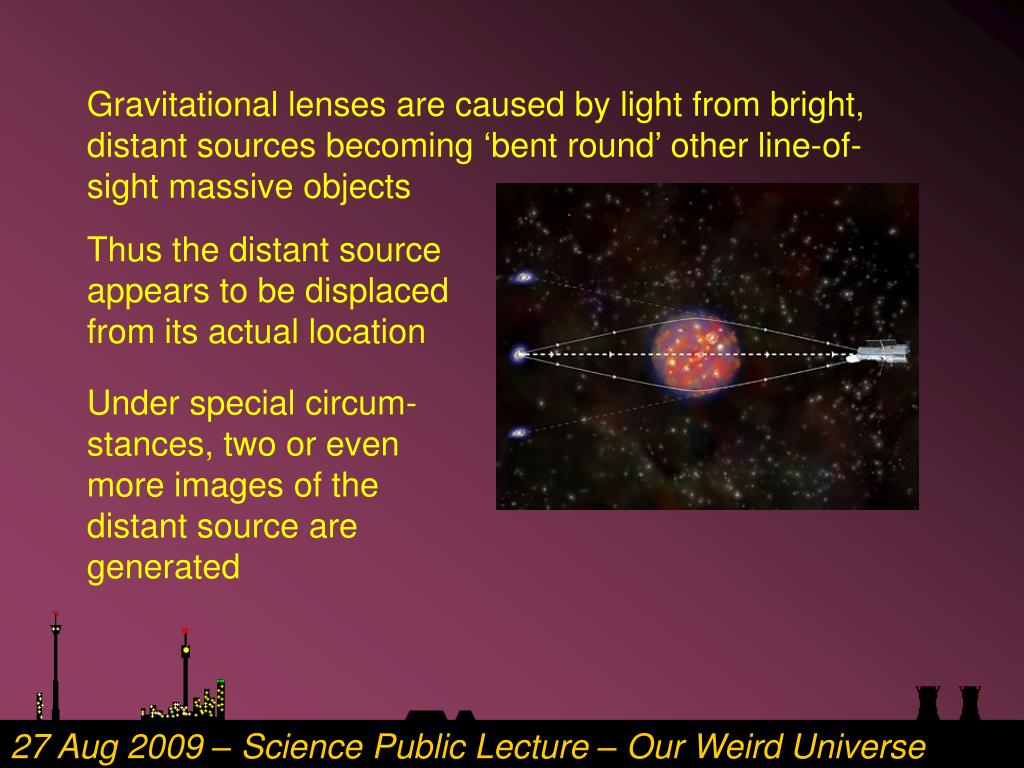 Gravitational lenses are caused by light from bright, distant sources becoming ‘bent round’ other line-of-sight massive objects

Thus the distant source appears to be displaced from its actual location

Under special circumstances, two or even more images of the distant source are generated

27 Aug 2009 – Science Public Lecture – Our Weird Universe